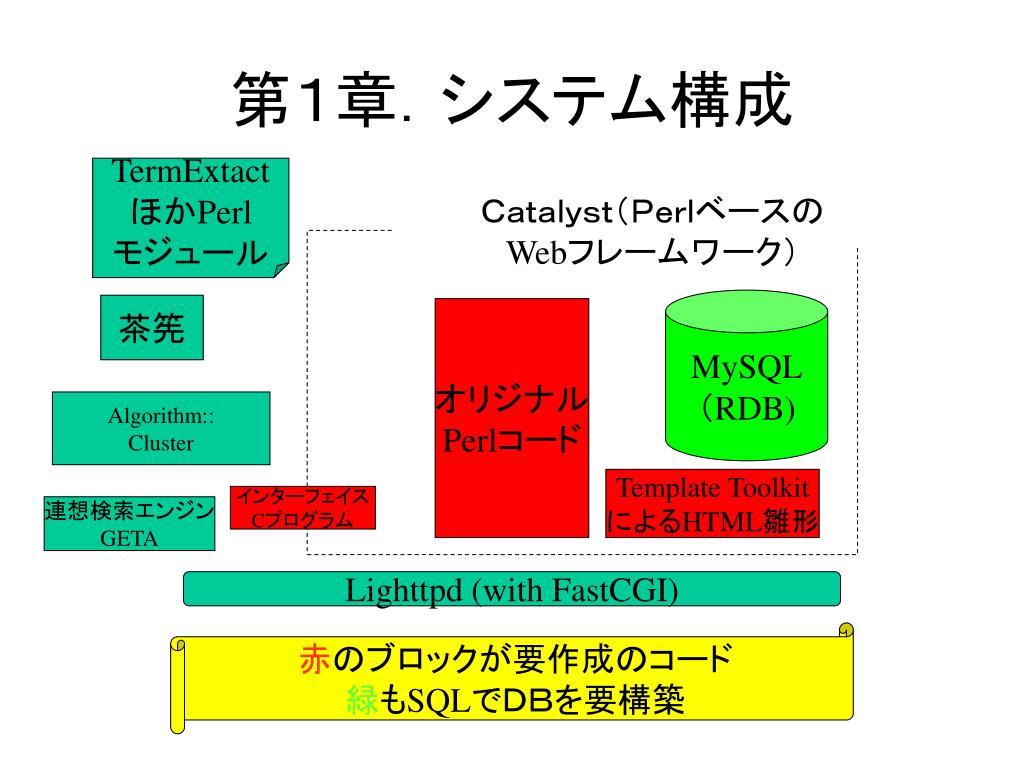 第1章. システム構成

TermExtact ほかPerl モジュール

茶筅

Algorithm:: Cluster

連想検索エンジン GETA

インターフェイス Cプログラム

Catalyst（Perlベースの Webフレームワーク）

オリジナル Perlコード

MySQL (RDB)

Template Toolkit によるHTML雛形

Lighttpd (with FastCGI)

赤のブロックが要作成のコード
緑もSQLでDBを要構築